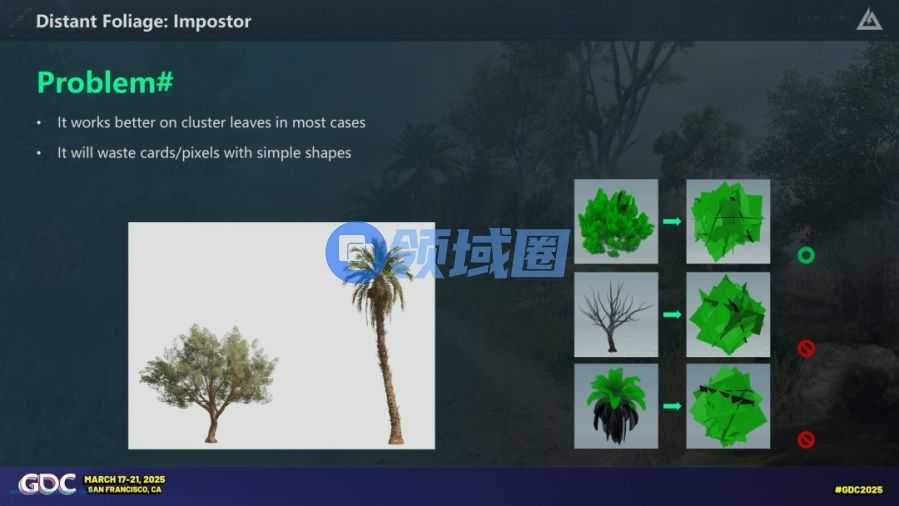 Distant Foliage: Impostor

Problem#

• It works better on cluster leaves in most cases
• It will waste cards/pixels with simple shapes

领域圈

GDC MARCH 17-21, 2025 SAN FRANCISCO, CA

#GDC2025